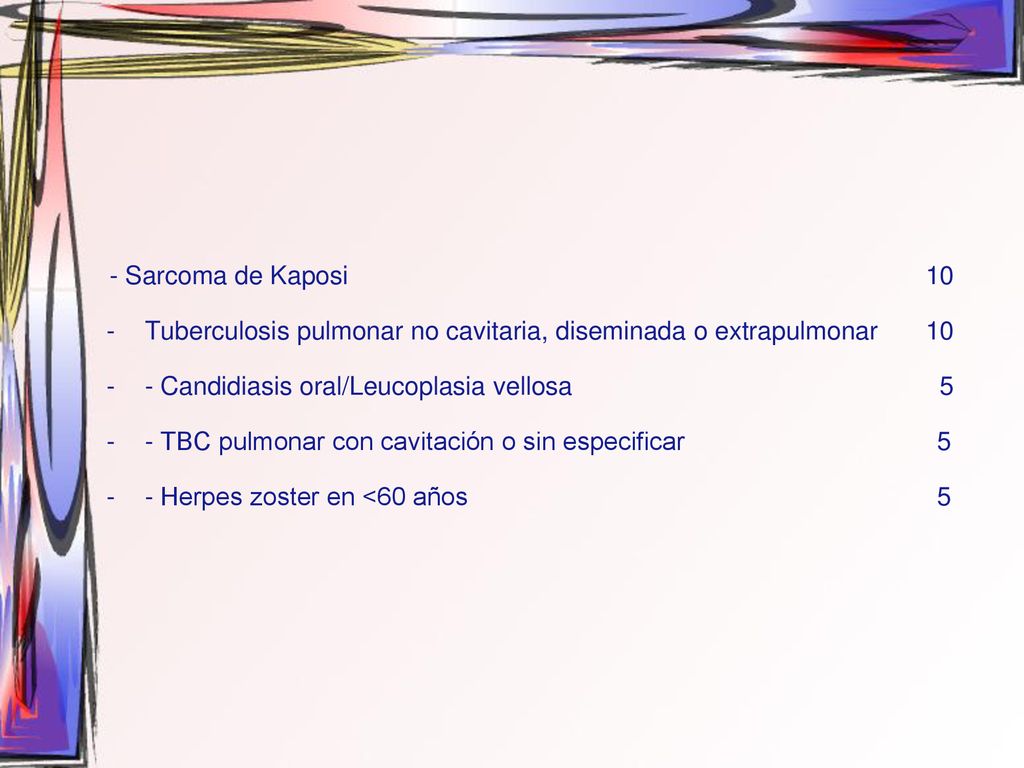 - Sarcoma de Kaposi 10

- Tuberculosis pulmonar no cavitaria, diseminada o extrapulmonar 10

- - Candidiasis oral/Leucoplasia vellosa 5

- - TBC pulmonar con cavitación o sin especificar 5

- - Herpes zoster en <60 años 5